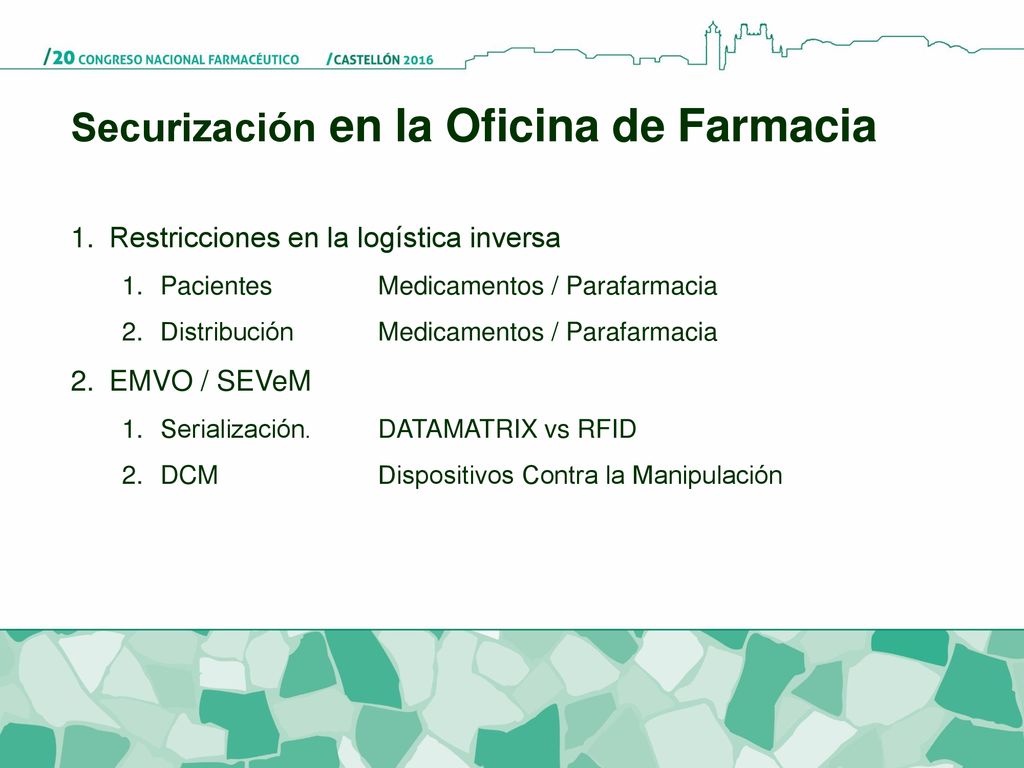 /20 CONGRESO NACIONAL FARMACÉUTICO /CASTELLÓN 2016

Securización en la Oficina de Farmacia

1. Restricciones en la logística inversa
   1. Pacientes Medicamentos / Parafarmacia
   2. Distribución Medicamentos / Parafarmacia
2. EMVO / SEVeM
   1. Serialización. DATAMATRIX vs RFID
   2. DCM Dispositivos Contra la Manipulación